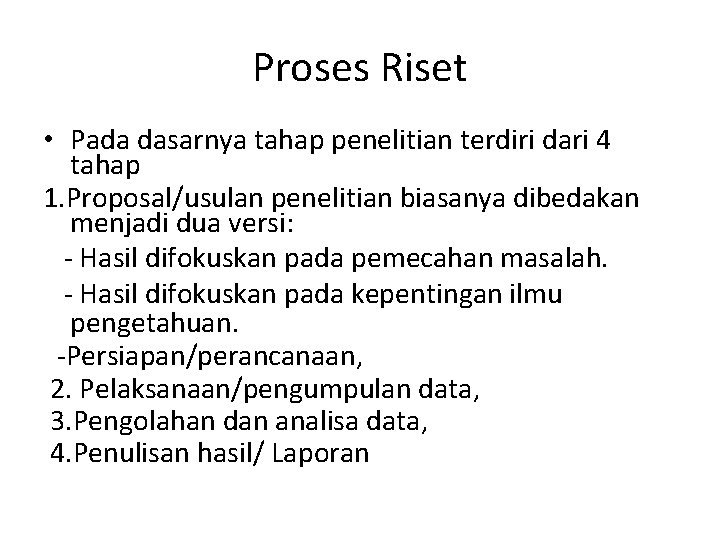 Proses Riset

• Pada dasarnya tahap penelitian terdiri dari 4 tahap

1.Proposal/usulan penelitian biasanya dibedakan menjadi dua versi:

- Hasil difokuskan pada pemecahan masalah.

- Hasil difokuskan pada kepentingan ilmu pengetahuan.

-Persiapan/perancanaan,

2. Pelaksanaan/pengumpulan data,

3.Pengolahan dan analisa data,

4.Penulisan hasil/ Laporan